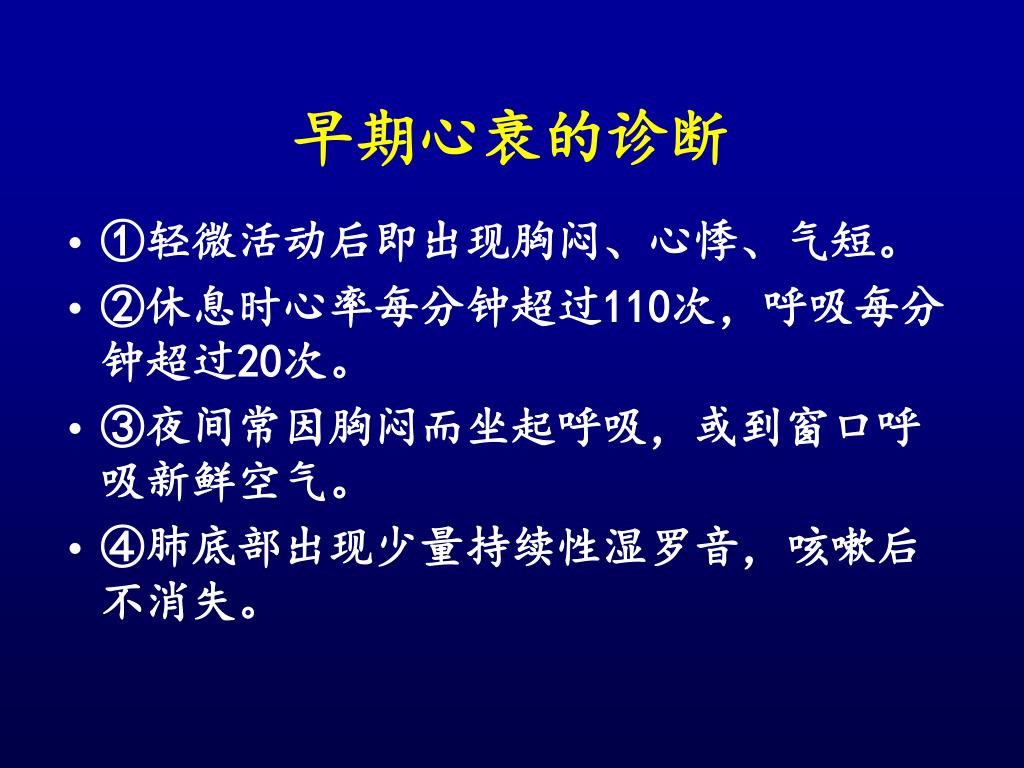 早期心衰的诊断

• ①轻微活动后即出现胸闷、心悸、气短。
• ②休息时心率每分钟超过110次，呼吸每分钟超过20次。
• ③夜间常因胸闷而坐起呼吸，或到窗口呼吸新鲜空气。
• ④肺底部出现少量持续性湿罗音，咳嗽后不消失。